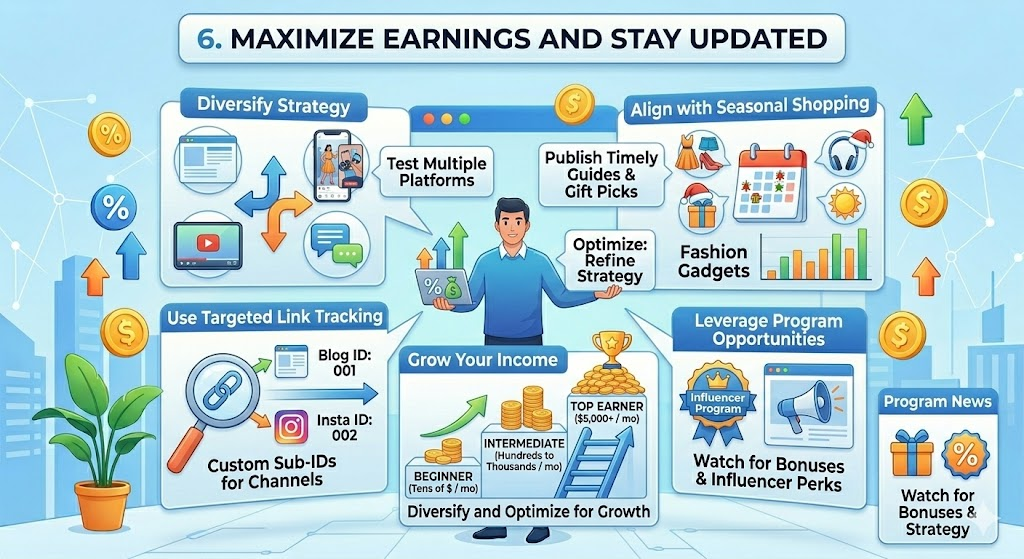 6. MAXIMIZE EARNINGS AND STAY UPDATED

Diversify Strategy

Test Multiple Platforms

Align with Seasonal Shopping

Publish Timely Guides & Gift Picks

Fashion Gadgets

Optimize: Refine Strategy

Use Targeted Link Tracking

Blog ID: 001

Insta ID: 002

Custom Sub-IDs for Channels

Grow Your Income

BEGINNER (Tens of $ / mo)

INTERMEDIATE (Hundreds to Thousands / mo)

TOP EARNER ($5,000+ / mo)

Diversify and Optimize for Growth

Leverage Program Opportunities

Influencer Program

Watch for Bonuses & Influencer Perks

Program News

Watch for Bonuses & Strategy